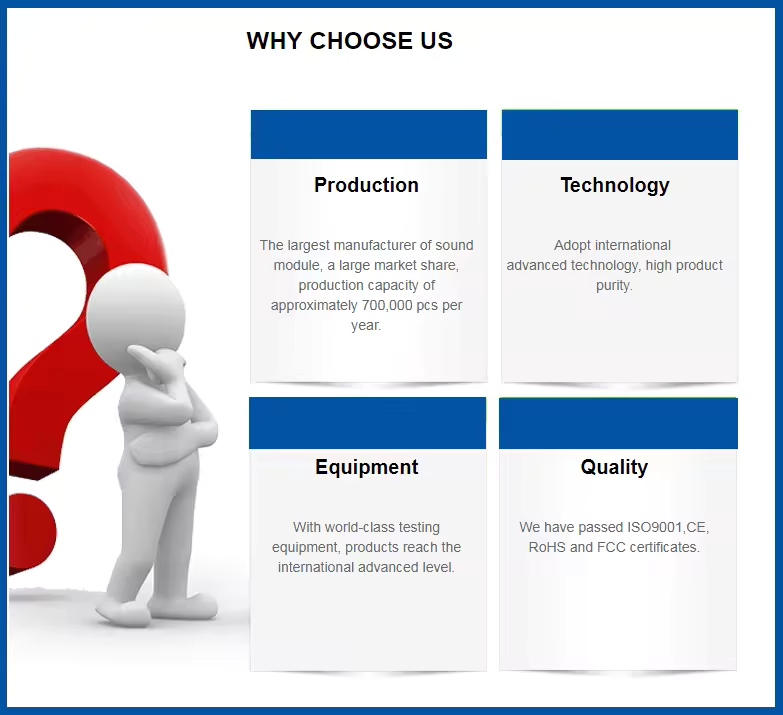 WHY CHOOSE US

Production

The largest manufacturer of sound module, a large market share, production capacity of approximately 700,000 pcs per year.

Technology

Adopt international advanced technology, high product purity.

Equipment

With world-class testing equipment, products reach the international advanced level.

Quality

We have passed ISO9001,CE, RoHS and FCC certificates.